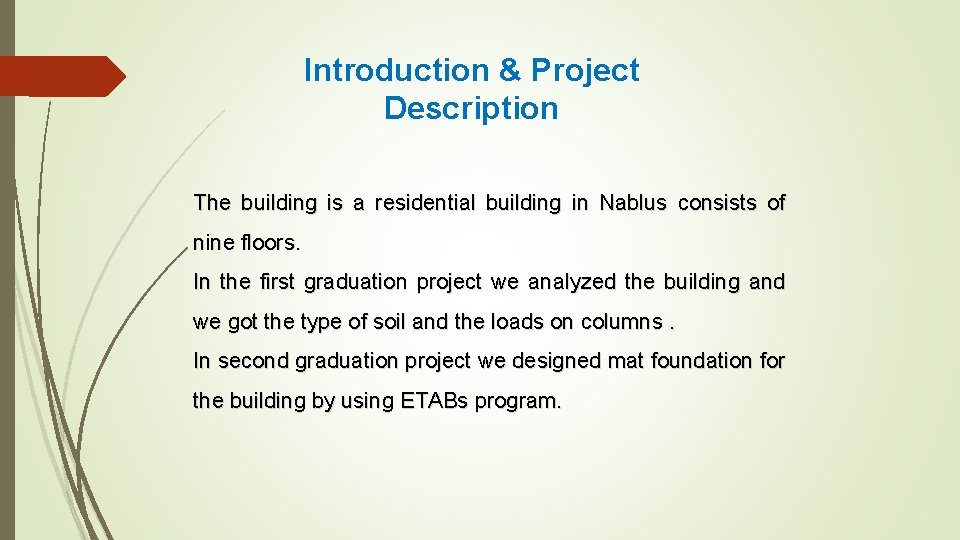 Introduction & Project Description

The building is a residential building in Nablus consists of nine floors.

In the first graduation project we analyzed the building and we got the type of soil and the loads on columns .

In second graduation project we designed mat foundation for the building by using ETABs program.